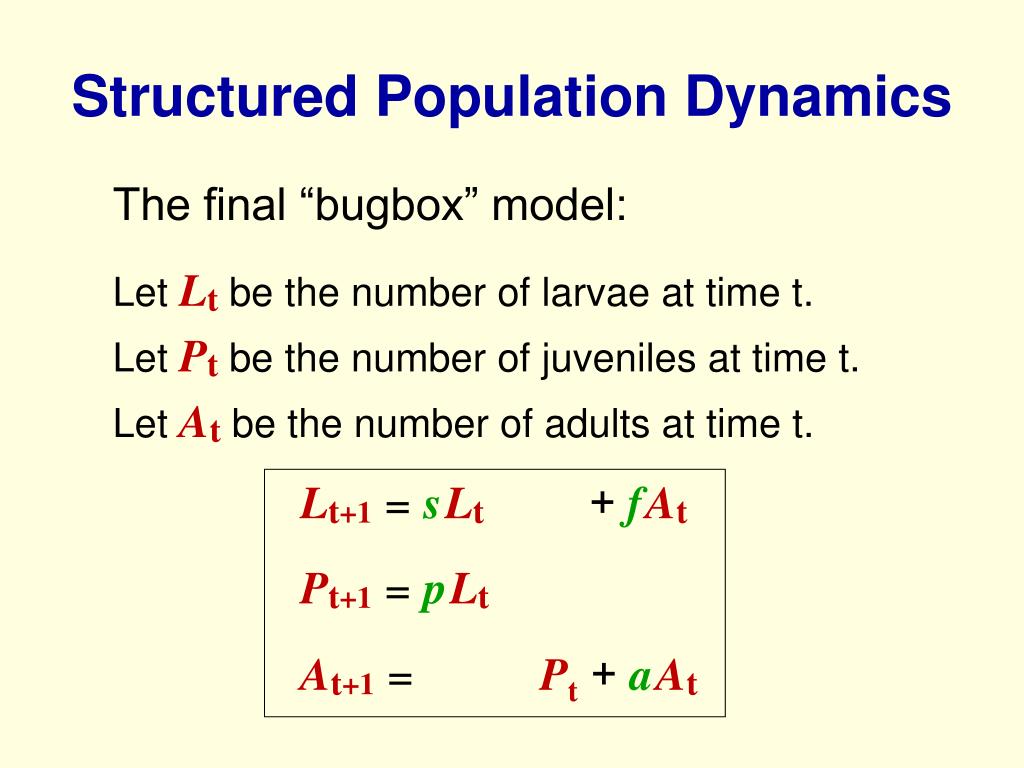 Structured Population Dynamics

The final “bugbox” model:

Let $L_t$ be the number of larvae at time t.

Let $P_t$ be the number of juveniles at time t.

Let $A_t$ be the number of adults at time t.

$L_{t+1} = sL_t + fA_t$

$P_{t+1} = pL_t$

$A_{t+1} = P_t + aA_t$